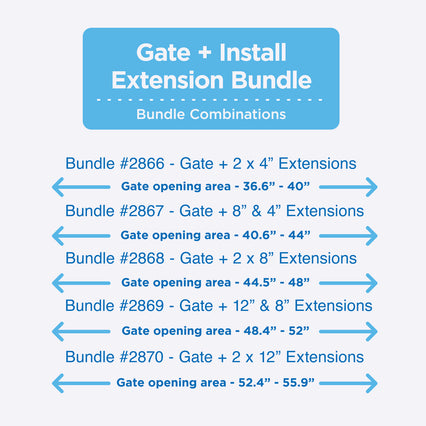 Gate + Install Extension Bundle

Bundle Combinations

Bundle #2866 - Gate + 2 x 4” Extensions

Gate opening area - 36.6” - 40”

Bundle #2867 - Gate + 8” & 4” Extensions

Gate opening area - 40.6” - 44”

Bundle #2868 - Gate + 2 x 8” Extensions

Gate opening area - 44.5” - 48”

Bundle #2869 - Gate + 12” & 8” Extensions

Gate opening area - 48.4” - 52”

Bundle #2870 - Gate + 2 x 12” Extensions

Gate opening area - 52.4” - 55.9”